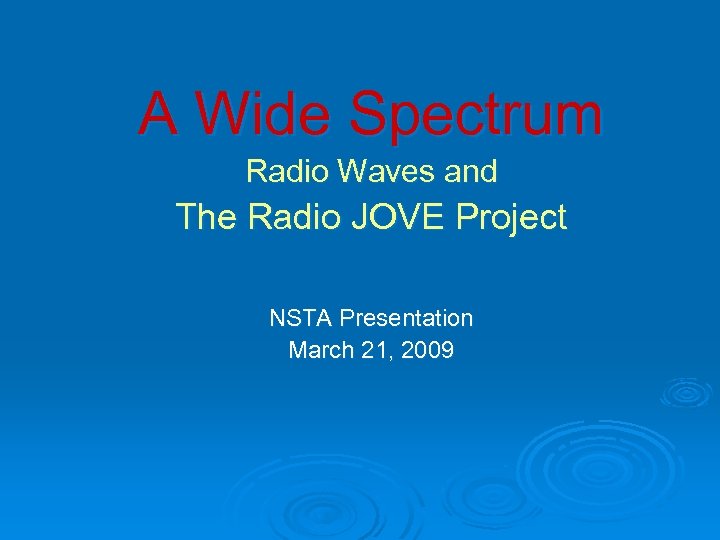 A Wide Spectrum
Radio Waves and
The Radio JOVE Project

NSTA Presentation
March 21, 2009